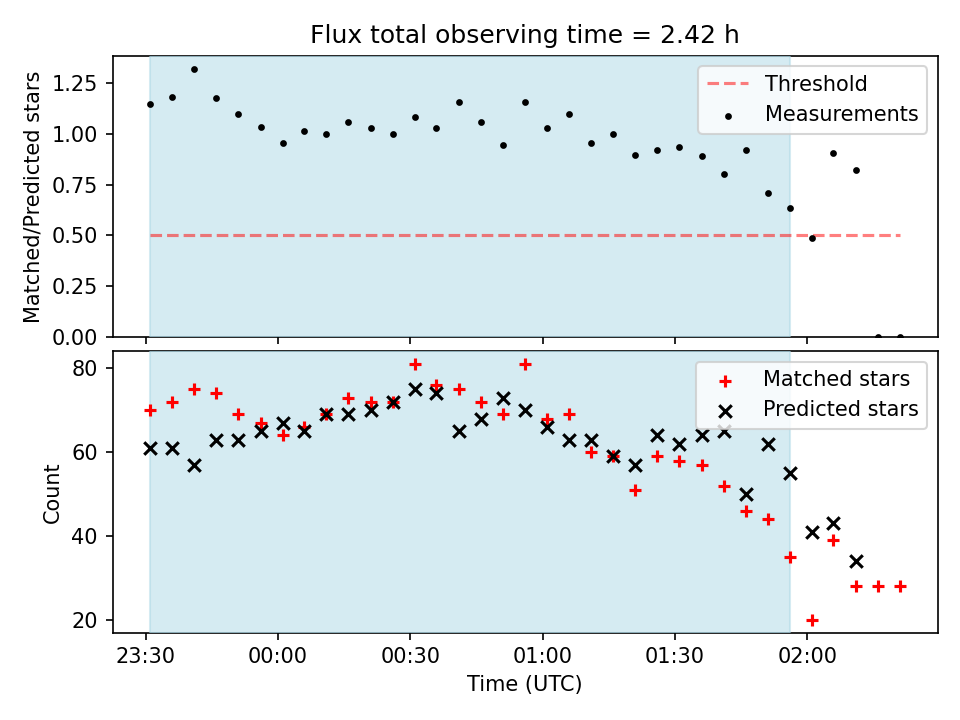 Flux total observing time = 2.42 h

Matched/Predicted stars

1.25
1.00
0.75
0.50
0.25
0.00

Threshold
Measurements

Count

80
60
40
20

Matched stars
Predicted stars

23:30
00:00
00:30
01:00
01:30
02:00

Time (UTC)